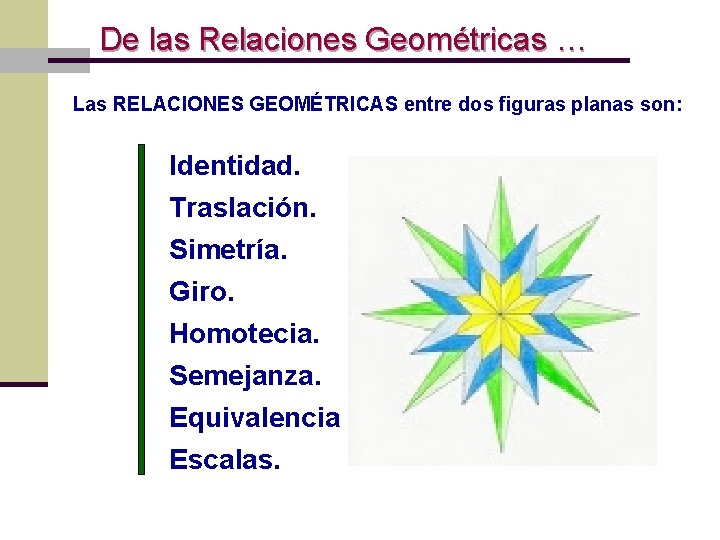 De las Relaciones Geométricas …

Las RELACIONES GEOMÉTRICAS entre dos figuras planas son:

Identidad.
Traslación.
Simetría.
Giro.
Homotecia.
Semejanza.
Equivalencia
Escalas.